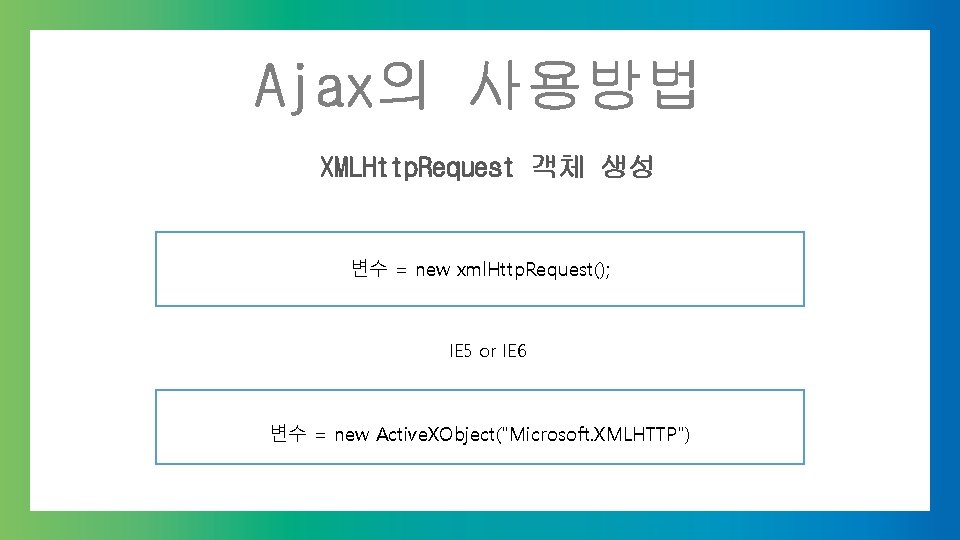 Ajax의 사용방법

XMLHttpRequest 객체 생성

변수 = new xmlHttpRequest();

IE5 or IE6

변수 = new ActiveXObject("Microsoft.XMLHTTP")